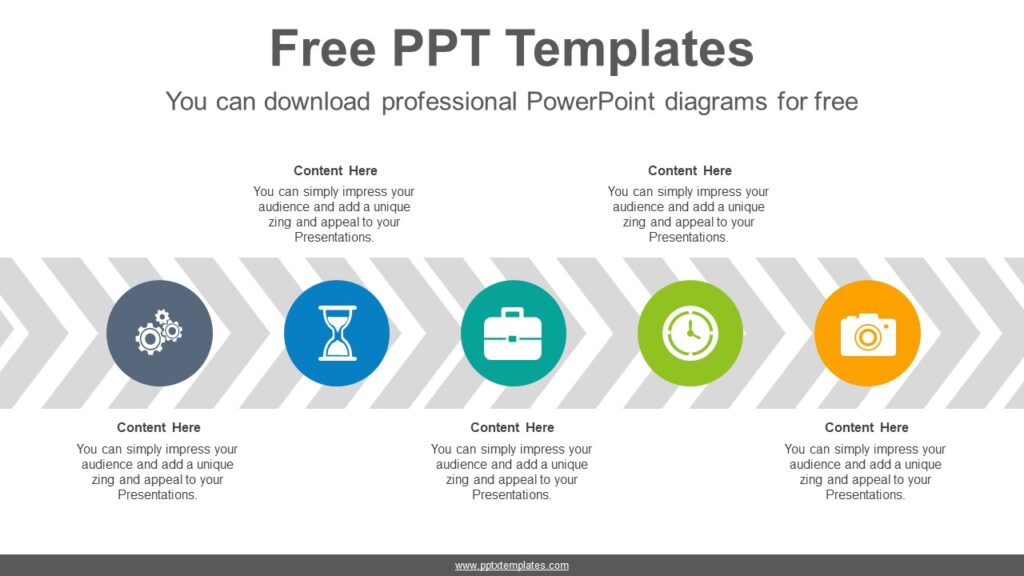 Free PPT Templates

You can download professional PowerPoint diagrams for free

Content Here

You can simply impress your audience and add a unique zing and appeal to your Presentations.

Content Here

You can simply impress your audience and add a unique zing and appeal to your Presentations.

Content Here

You can simply impress your audience and add a unique zing and appeal to your Presentations.

Content Here

You can simply impress your audience and add a unique zing and appeal to your Presentations.

Content Here

You can simply impress your audience and add a unique zing and appeal to your Presentations.

www.pptxtemplates.com